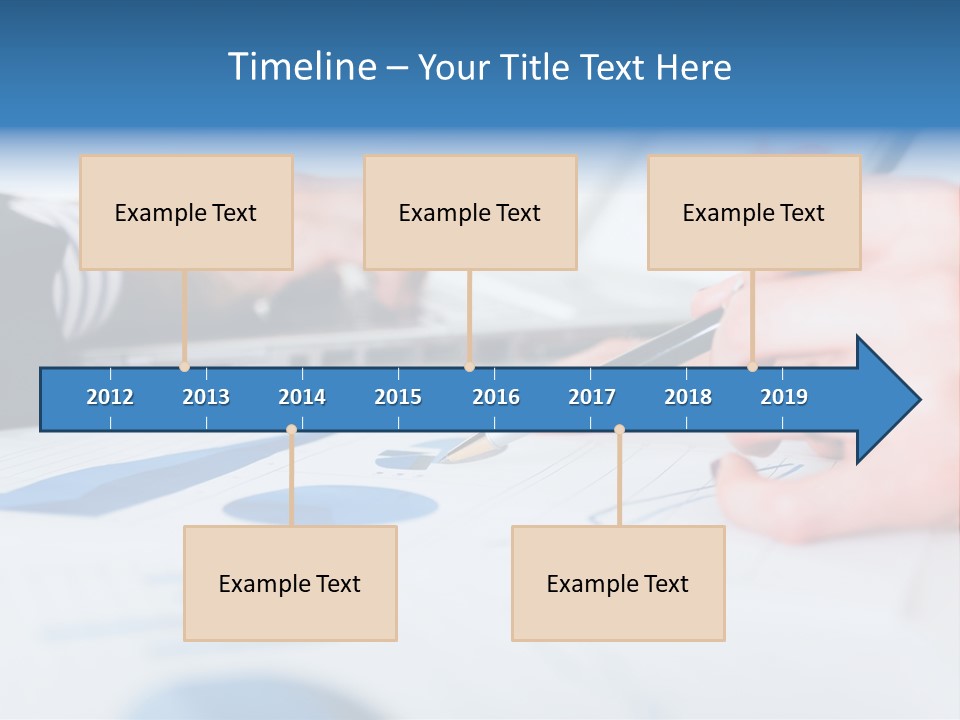 Timeline – Your Title Text Here

Example Text

Example Text

Example Text

2012 2013 2014 2015 2016 2017 2018 2019

Example Text

Example Text